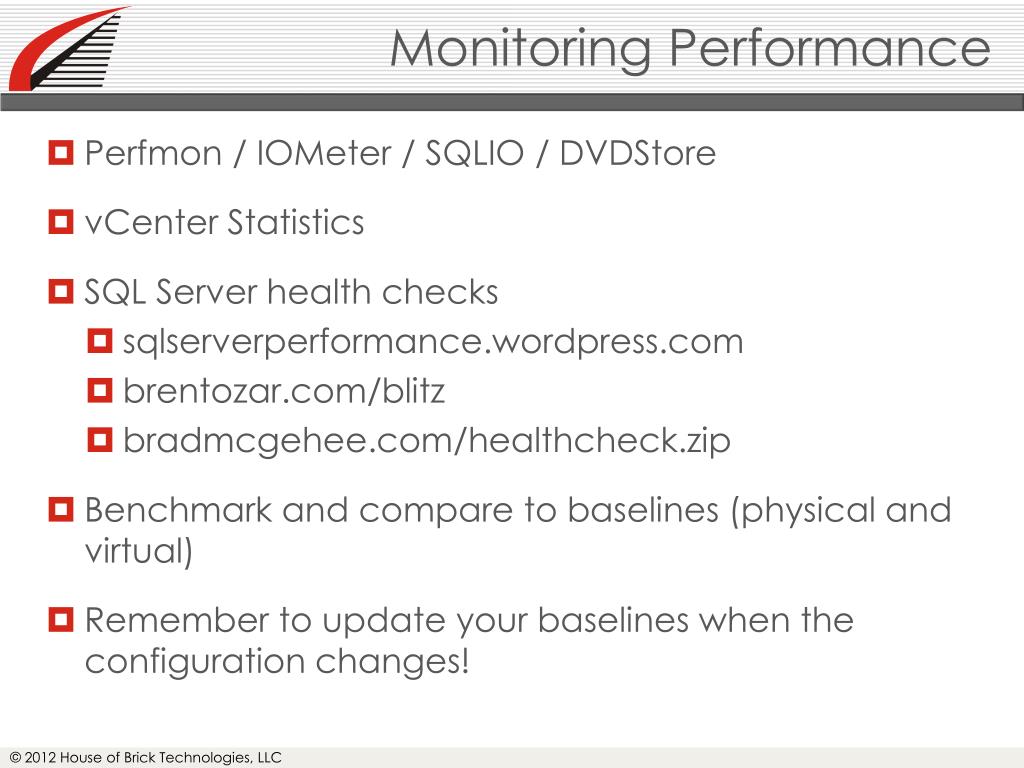 Monitoring Performance

Perfmon / IOMeter / SQLIO / DVDStore

vCenter Statistics

SQL Server health checks

sqlserverperformance.wordpress.com

brentozar.com/blitz

bradmcgehee.com/healthcheck.zip

Benchmark and compare to baselines (physical and virtual)

Remember to update your baselines when the configuration changes!

© 2012 House of Brick Technologies, LLC